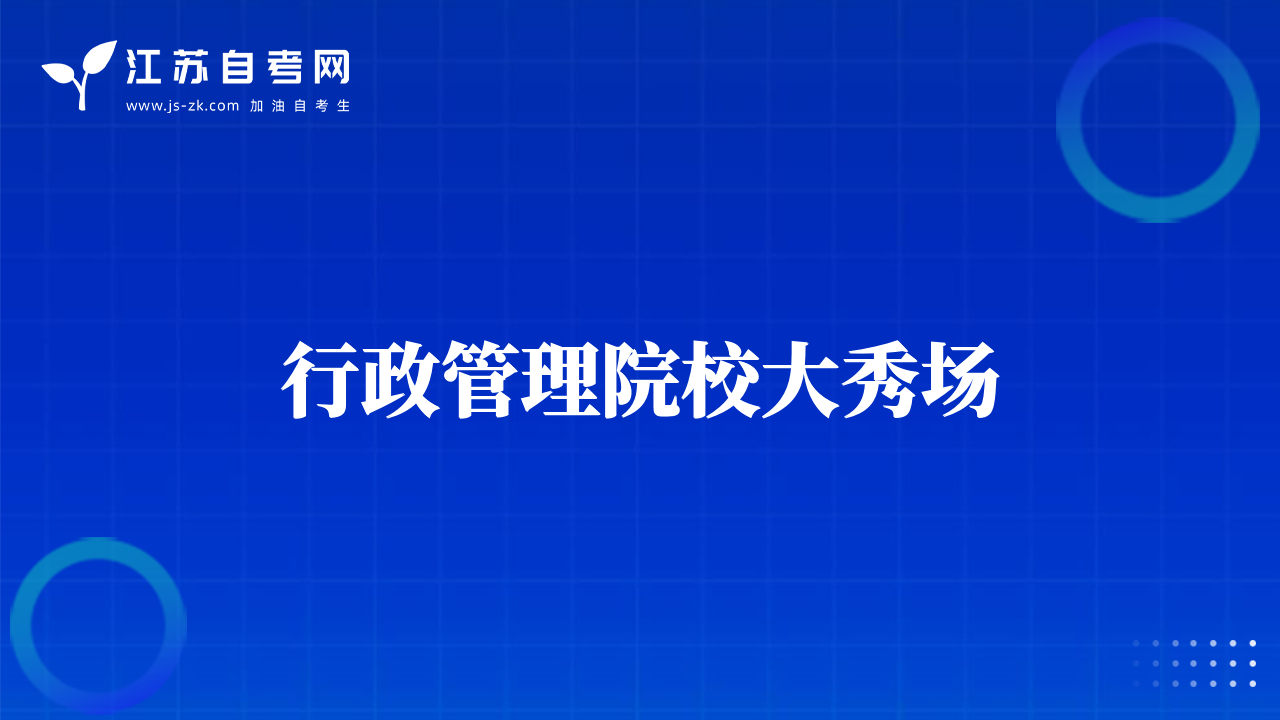 江苏自考网
www.js-zk.com 加油自考生

行政管理院校大秀场